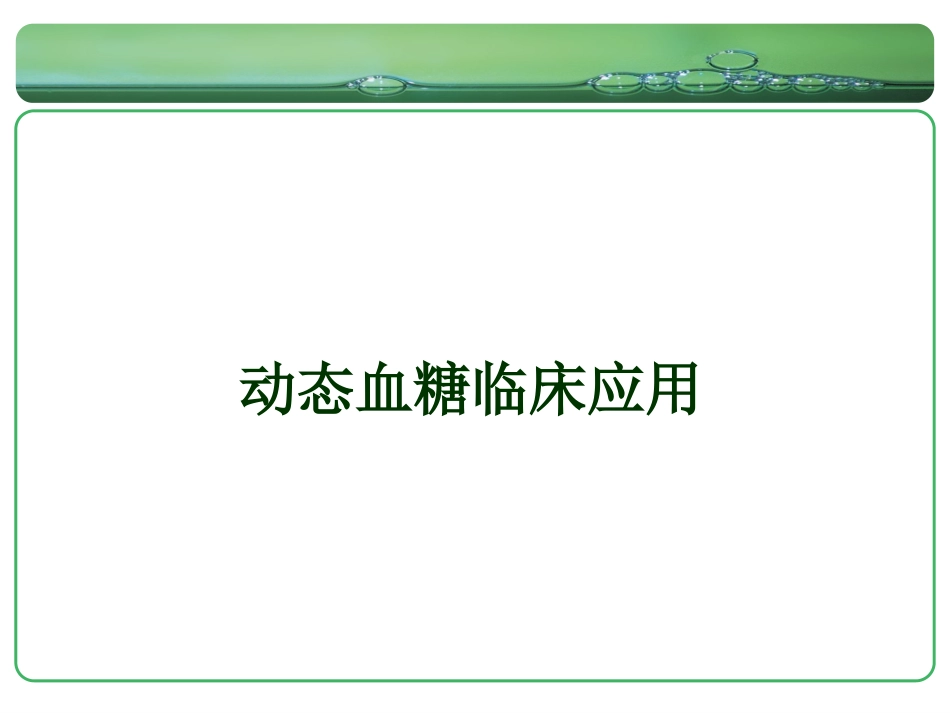 动态血糖临床应用